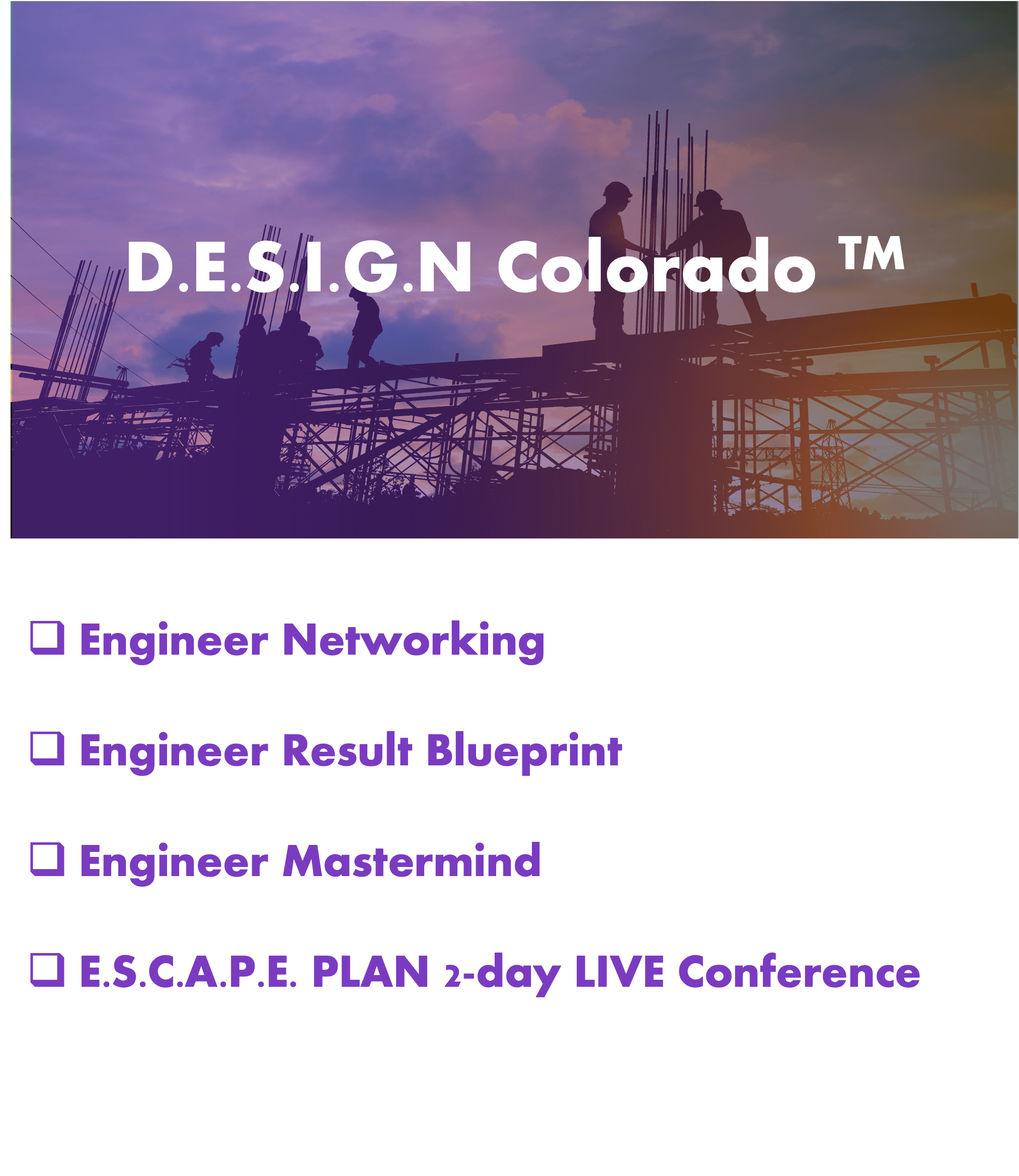 D.E.S.I.G.N Colorado ™

❑ Engineer Networking

❑ Engineer Result Blueprint

❑ Engineer Mastermind

❑ E.S.C.A.P.E. PLAN 2-day LIVE Conference